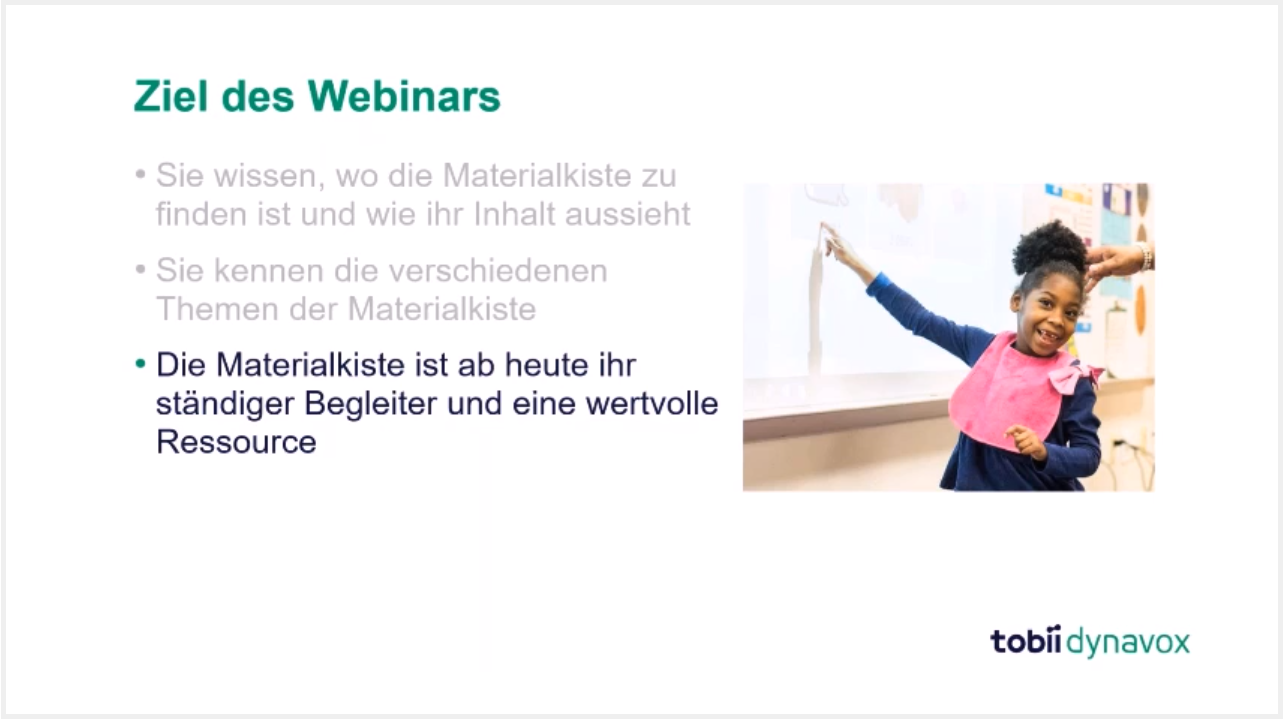 Ziel des Webinars

• Sie wissen, wo die Materialkiste zu finden ist und wie ihr Inhalt aussieht

• Sie kennen die verschiedenen Themen der Materialkiste

• Die Materialkiste ist ab heute ihr ständiger Begleiter und eine wertvolle Ressource

tobii dynavox